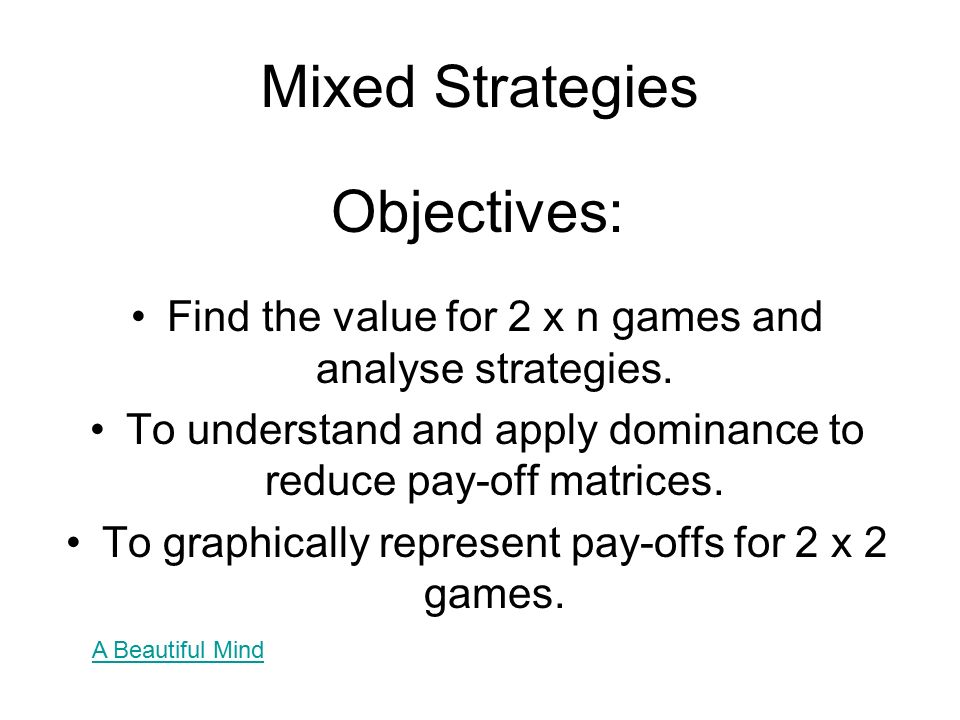 Mixed Strategies

Objectives:

• Find the value for 2 x n games and analyse strategies.

• To understand and apply dominance to reduce pay-off matrices.

• To graphically represent pay-offs for 2 x 2 games.

A Beautiful Mind